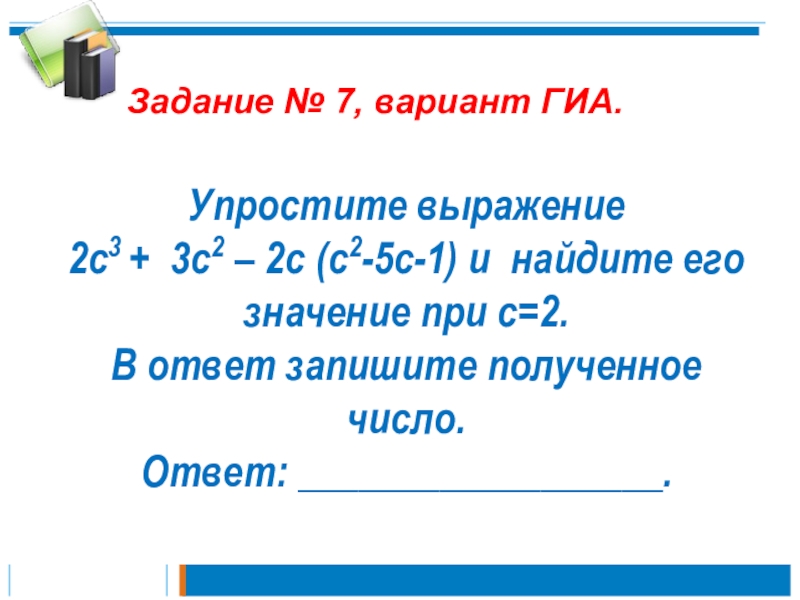 Задание № 7, вариант ГИА.

Упростите выражение
$2c^3 + 3c^2 – 2c (c^2-5c-1)$ и найдите его значение при $c=2$.
В ответ запишите полученное число.
Ответ: ____________________.